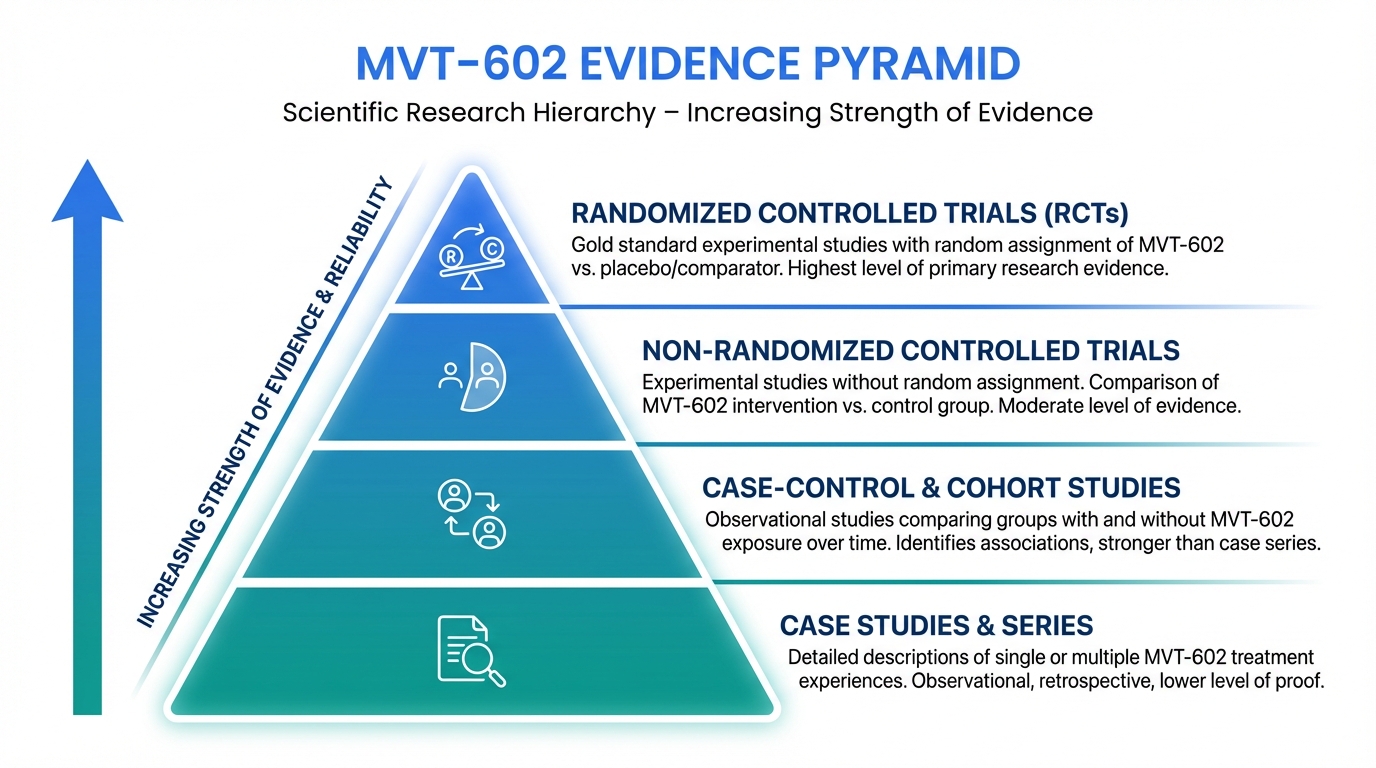 MVT-602 EVIDENCE PYRAMID

Scientific Research Hierarchy – Increasing Strength of Evidence

INCREASING STRENGTH OF EVIDENCE & RELIABILITY

R C

RANDOMIZED CONTROLLED TRIALS (RCTs)
Gold standard experimental studies with random assignment of MVT-602 vs. placebo/comparator. Highest level of primary research evidence.

NON-RANDOMIZED CONTROLLED TRIALS
Experimental studies without random assignment. Comparison of MVT-602 intervention vs. control group. Moderate level of evidence.

CASE-CONTROL & COHORT STUDIES
Observational studies comparing groups with and without MVT-602 exposure over time. Identifies associations, stronger than case series.

CASE STUDIES & SERIES
Detailed descriptions of single or multiple MVT-602 treatment experiences. Observational, retrospective, lower level of proof.